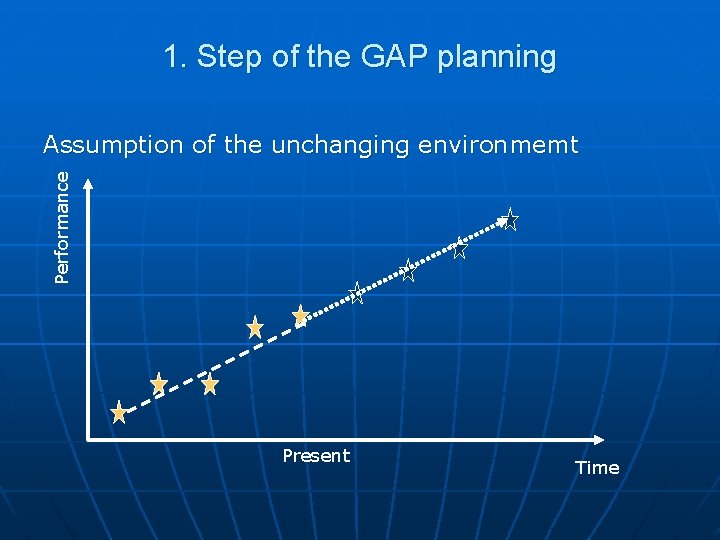 1. Step of the GAP planning

Assumption of the unchanging environmemt

Performance

Present

Time